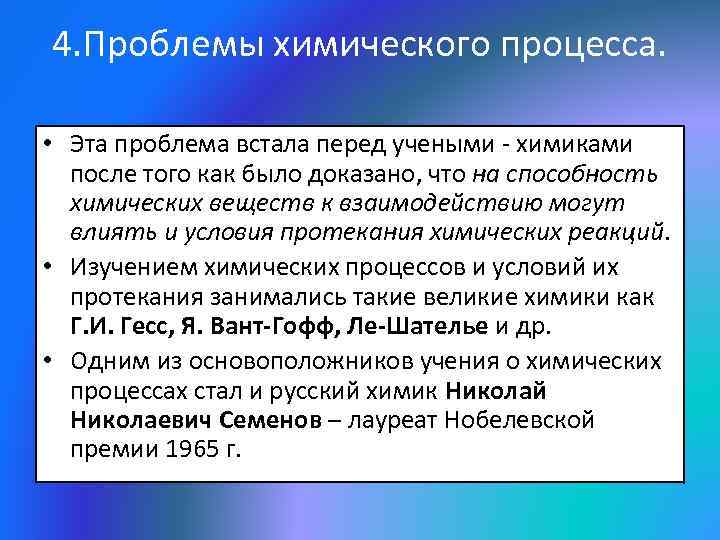 4.Проблемы химического процесса.

• Эта проблема встала перед учеными - химиками после того как было доказано, что на способность химических веществ к взаимодействию могут влиять и условия протекания химических реакций.
• Изучением химических процессов и условий их протекания занимались такие великие химики как Г.И. Гесс, Я. Вант-Гофф, Ле-Шателье и др.
• Одним из основоположников учения о химических процессах стал и русский химик Николай Николаевич Семенов – лауреат Нобелевской премии 1965 г.